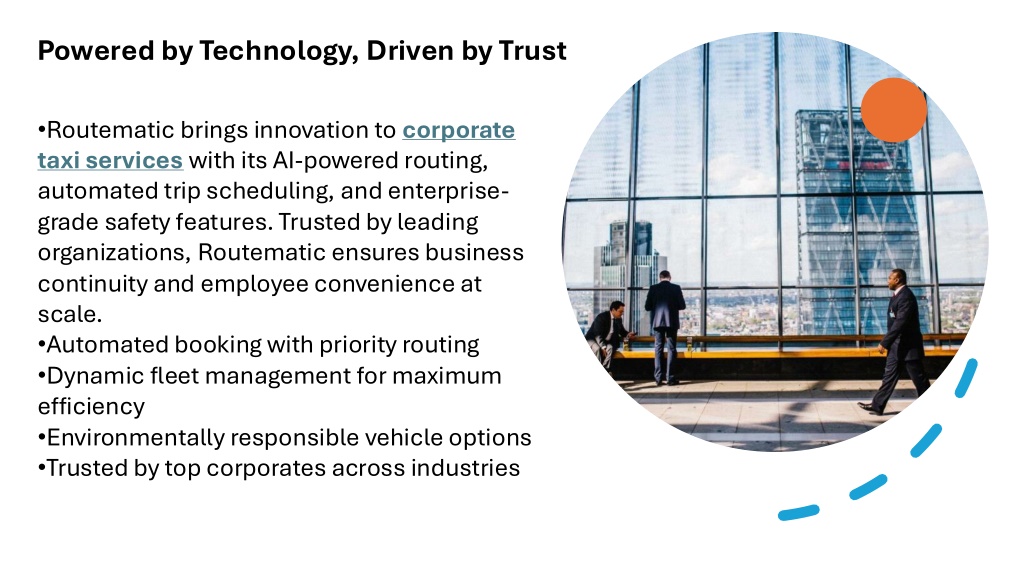 Powered by Technology, Driven by Trust

•Routematic brings innovation to corporate taxi services with its AI-powered routing, automated trip scheduling, and enterprise-grade safety features. Trusted by leading organizations, Routematic ensures business continuity and employee convenience at scale.
•Automated booking with priority routing
•Dynamic fleet management for maximum efficiency
•Environmentally responsible vehicle options
•Trusted by top corporates across industries